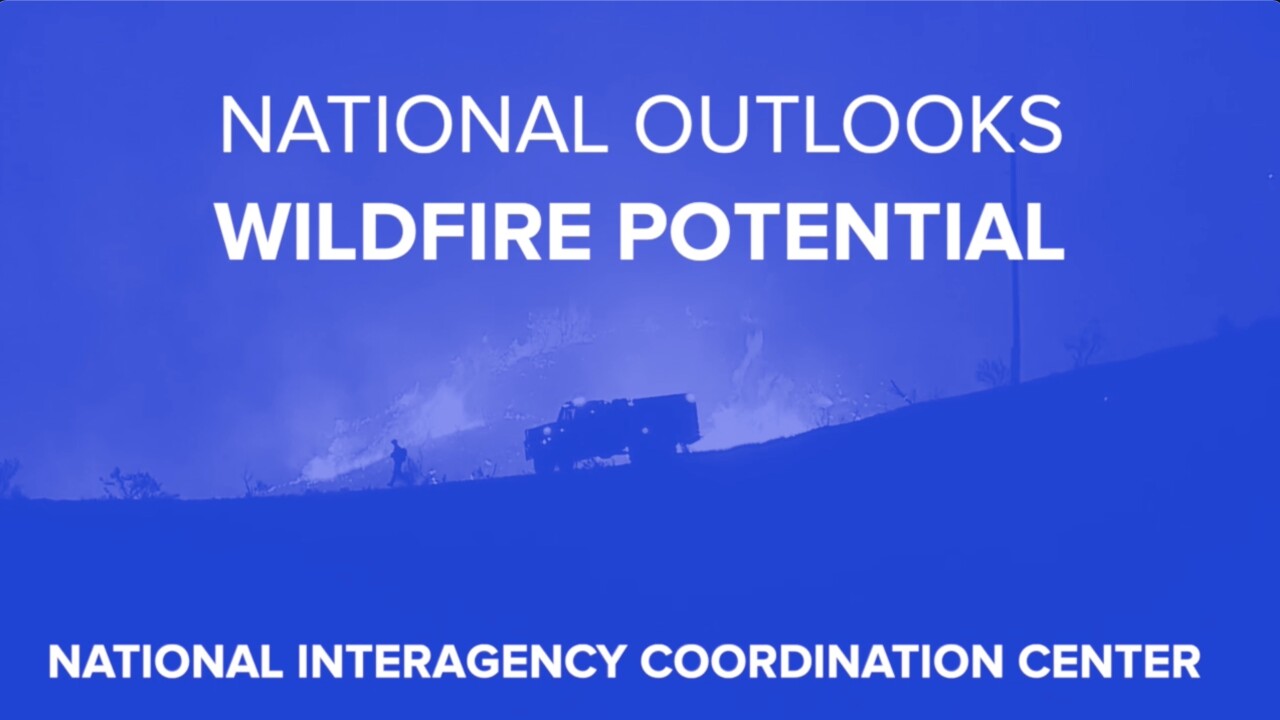 NATIONAL OUTLOOKS
WILDFIRE POTENTIAL

NATIONAL INTERAGENCY COORDINATION CENTER